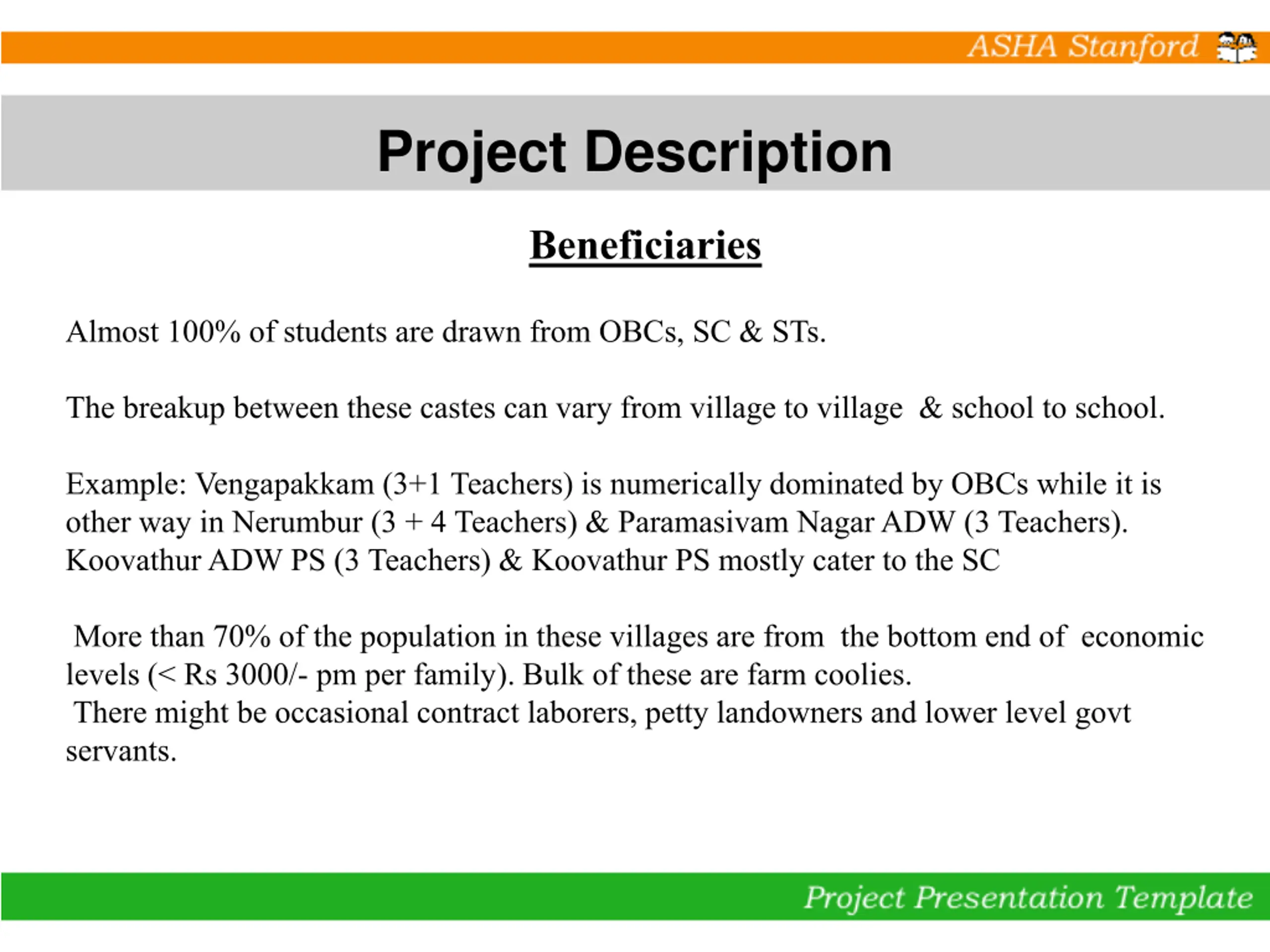 ASHA Stanford

Project Description

Beneficiaries

Almost 100% of students are drawn from OBCs, SC & STs.

The breakup between these castes can vary from village to village & school to school.

Example: Vengapakkam (3+1 Teachers) is numerically dominated by OBCs while it is other way in Nerumbur (3 + 4 Teachers) & Paramasivam Nagar ADW (3 Teachers). Koovathur ADW PS (3 Teachers) & Koovathur PS mostly cater to the SC

More than 70% of the population in these villages are from the bottom end of economic levels (< Rs 3000/- pm per family). Bulk of these are farm coolies.
There might be occasional contract laborers, petty landowners and lower level govt servants.

Project Presentation Template